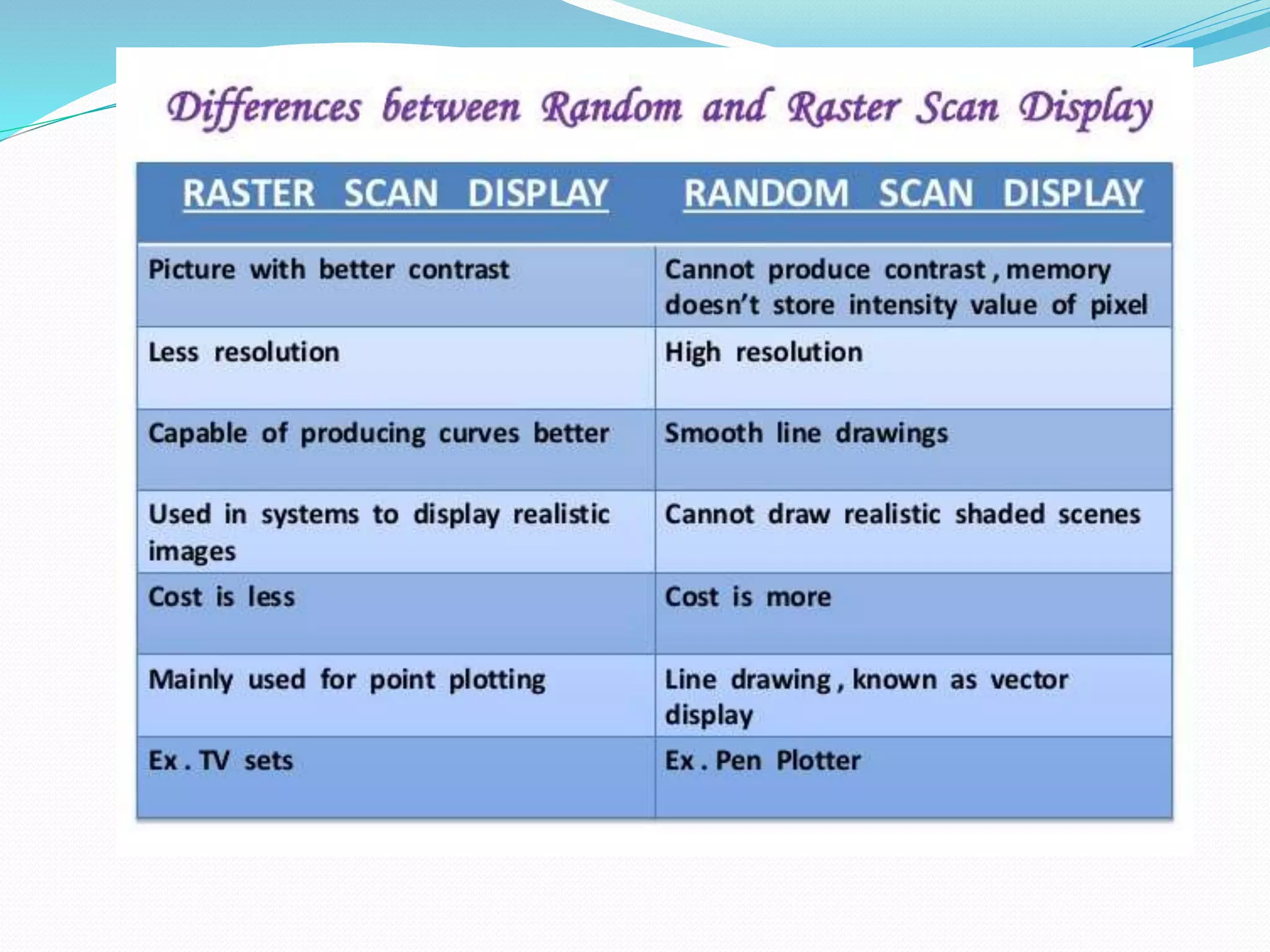 Differences between Random and Raster Scan Display

| RASTER SCAN DISPLAY | RANDOM SCAN DISPLAY |
|---|---|
| Picture with better contrast | Cannot produce contrast , memory doesn't store intensity value of pixel |
| Less resolution | High resolution |
| Capable of producing curves better | Smooth line drawings |
| Used in systems to display realistic images | Cannot draw realistic shaded scenes |
| Cost is less | Cost is more |
| Mainly used for point plotting | Line drawing , known as vector display |
| Ex . TV sets | Ex . Pen Plotter |